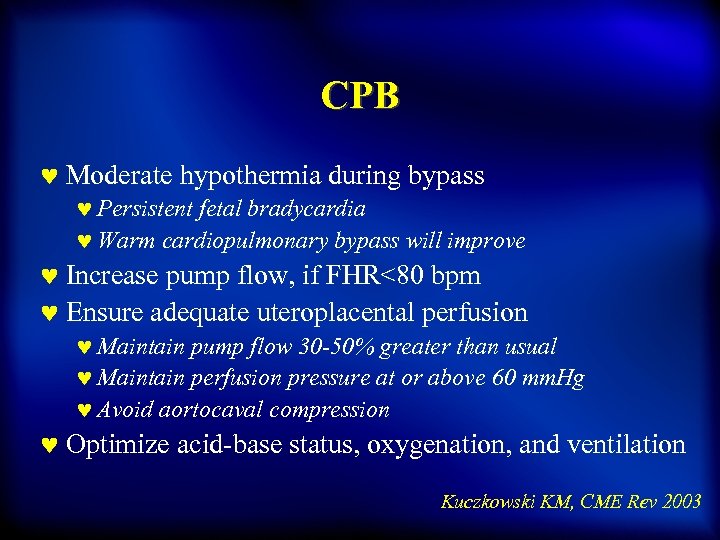 CPB

♥ Moderate hypothermia during bypass

♥ Persistent fetal bradycardia

♥ Warm cardiopulmonary bypass will improve

♥ Increase pump flow, if FHR<80 bpm

♥ Ensure adequate uteroplacental perfusion

♥ Maintain pump flow 30-50% greater than usual

♥ Maintain perfusion pressure at or above 60 mmHg

♥ Avoid aortocaval compression

♥ Optimize acid-base status, oxygenation, and ventilation

Kuczkowski KM, CME Rev 2003